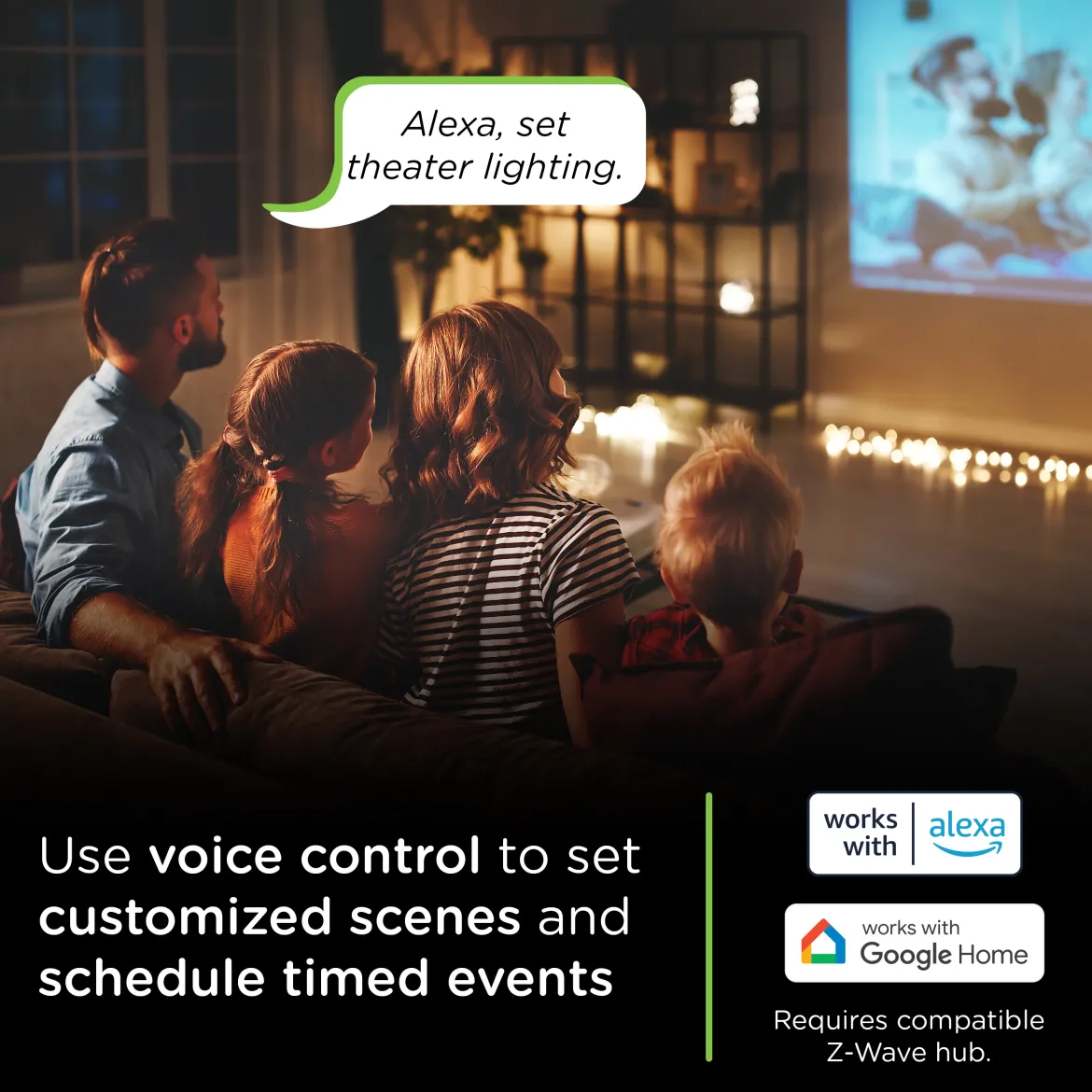 Alexa, set theater lighting.

Use voice control to set customized scenes and schedule timed events

works with alexa

works with Google Home

Requires compatible Z-Wave hub.